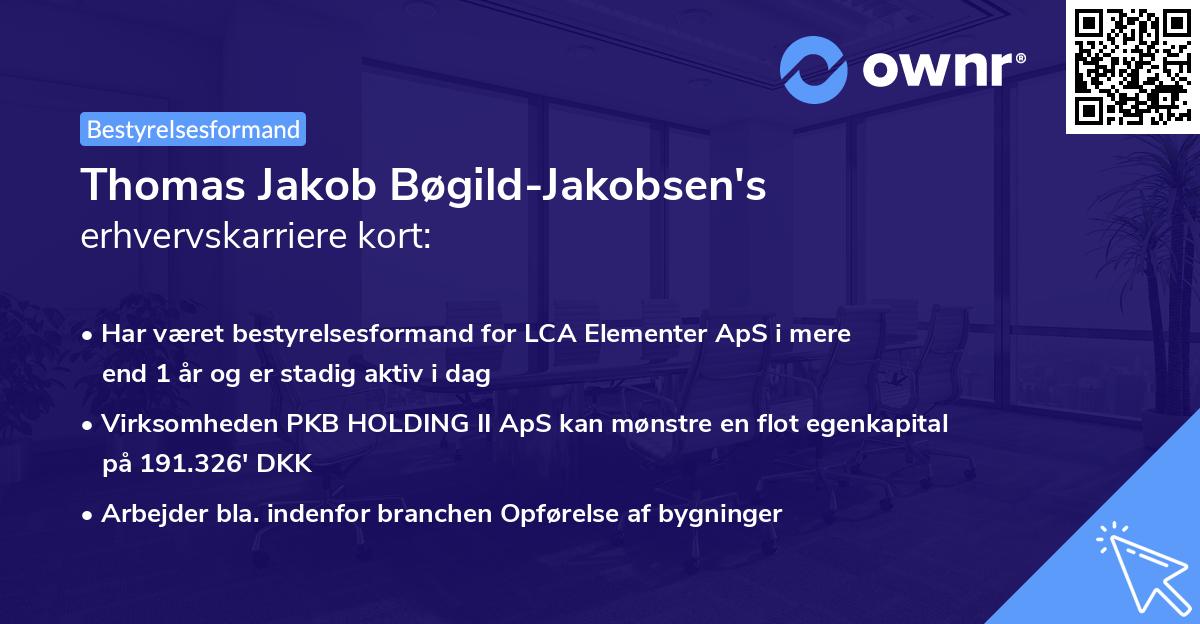 ownr®

Bestyrelsesformand

Thomas Jakob Bøgild-Jakobsen's erhvervskarriere kort:

• Har været bestyrelsesformand for LCA Elementer ApS i mere end 1 år og er stadig aktiv i dag

• Virksomheden PKB HOLDING II ApS kan mønstre en flot egenkapital på 191.326' DKK

• Arbejder bla. indenfor branchen Opførelse af bygninger